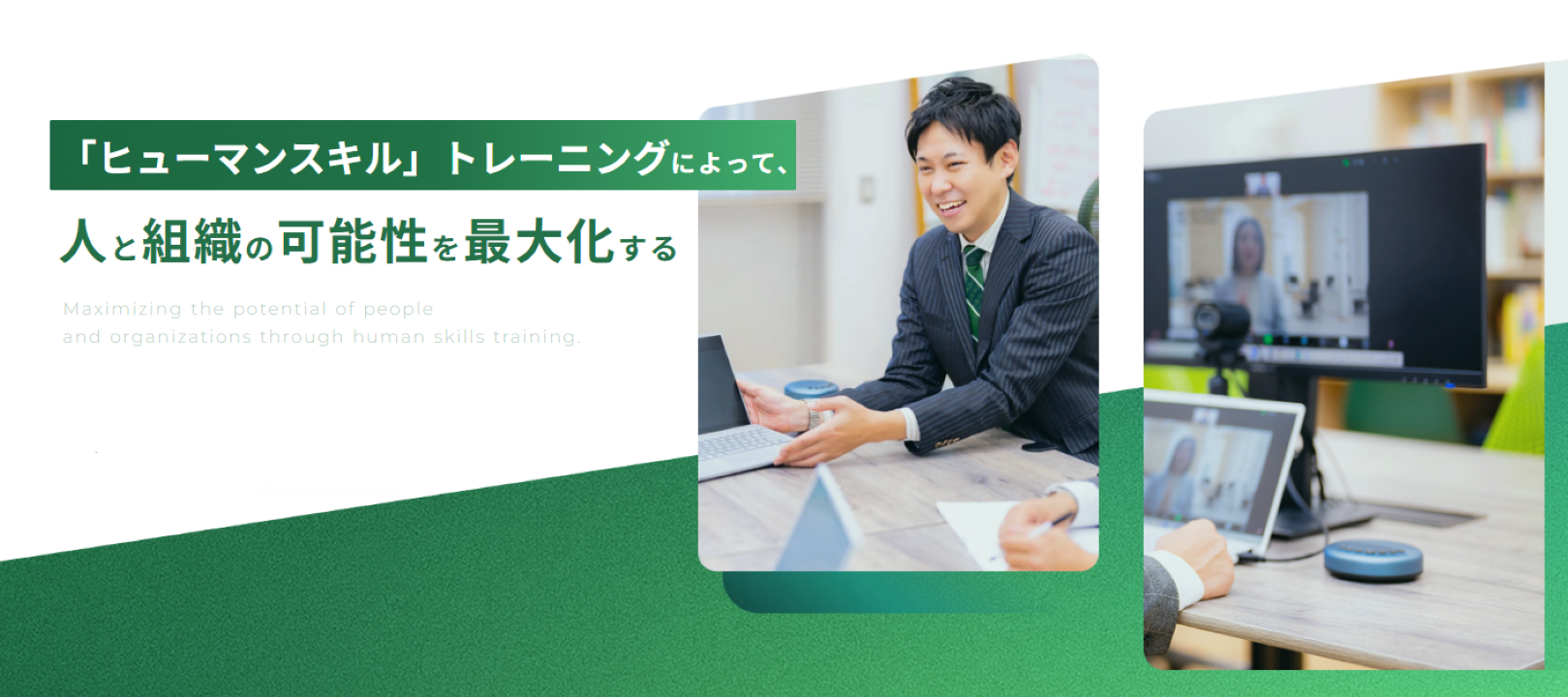 「ヒューマンスキル」トレーニングによって、

人と組織の可能性を最大化する

Maximizing the potential of people
and organizations through human skills training.